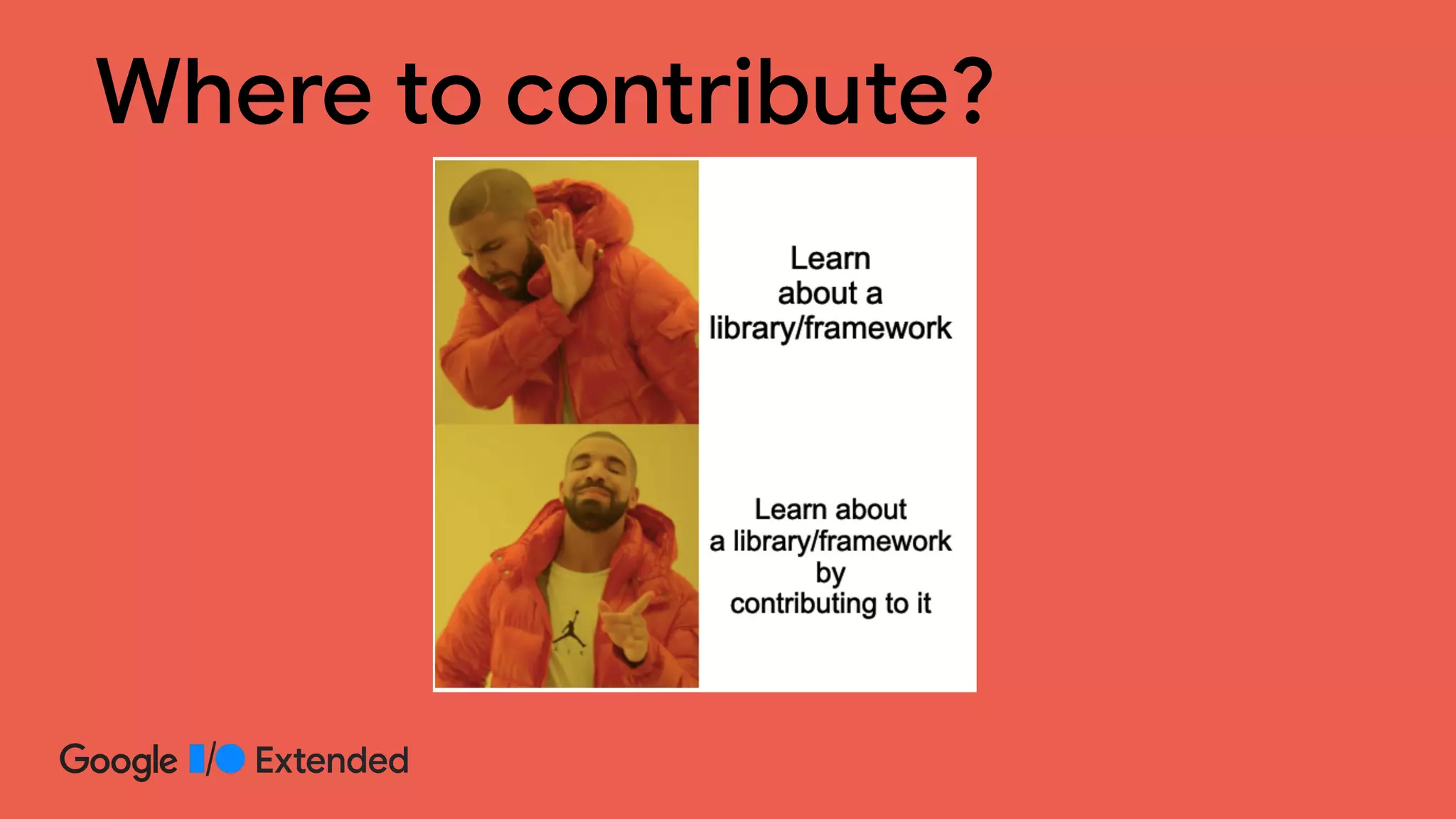 Where to contribute?

Learn about a library/framework

Learn about a library/framework by contributing to it

Google I/O Extended